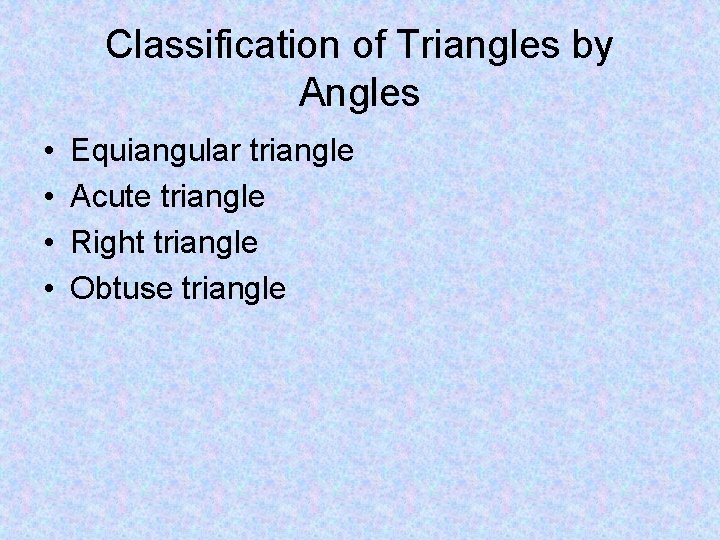 Classification of Triangles by Angles

• Equiangular triangle
• Acute triangle
• Right triangle
• Obtuse triangle